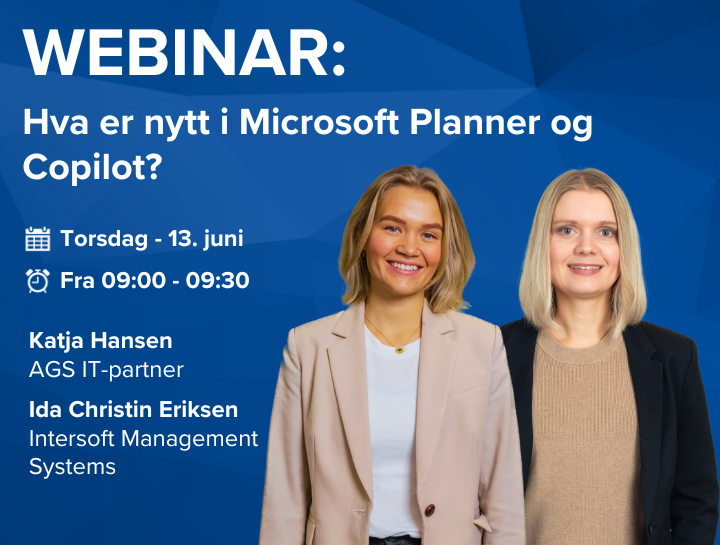 WEBINAR:

Hva er nytt i Microsoft Planner og Copilot?

Torsdag - 13. juni

Fra 09:00 - 09:30

Katja Hansen
AGS IT-partner

Ida Christin Eriksen
Intersoft Management Systems